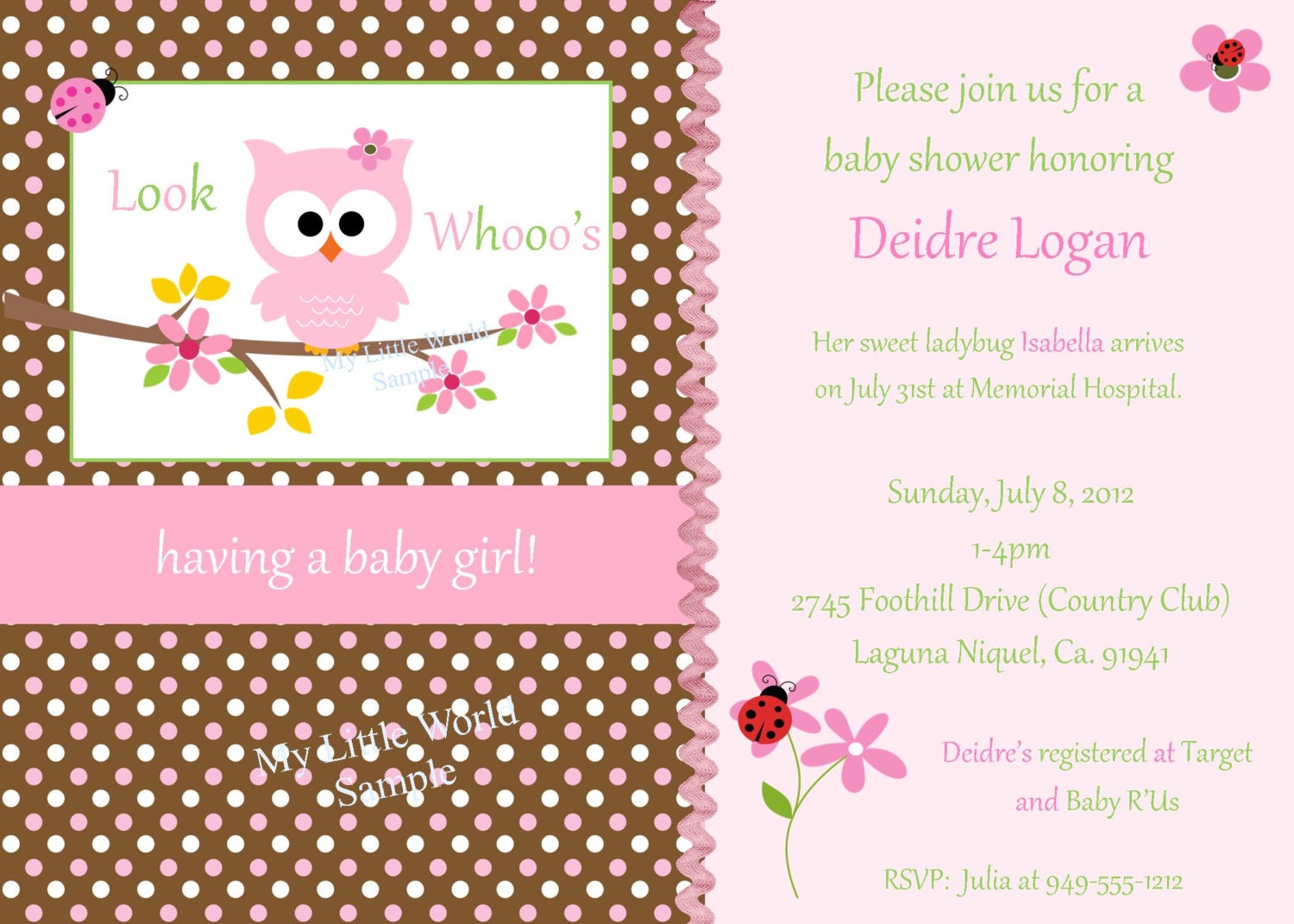 Look

Whooo's

My Little World
Sample

having a baby girl!

My Little World
Sample

Please join us for a
baby shower honoring

Deidre Logan

Her sweet ladybug Isabella arrives
on July 31st at Memorial Hospital.

Sunday, July 8, 2012
1-4pm
2745 Foothill Drive (Country Club)
Laguna Niquel, Ca. 91941

Deidre's registered at Target
and Baby R'Us

RSVP: Julia at 949-555-1212